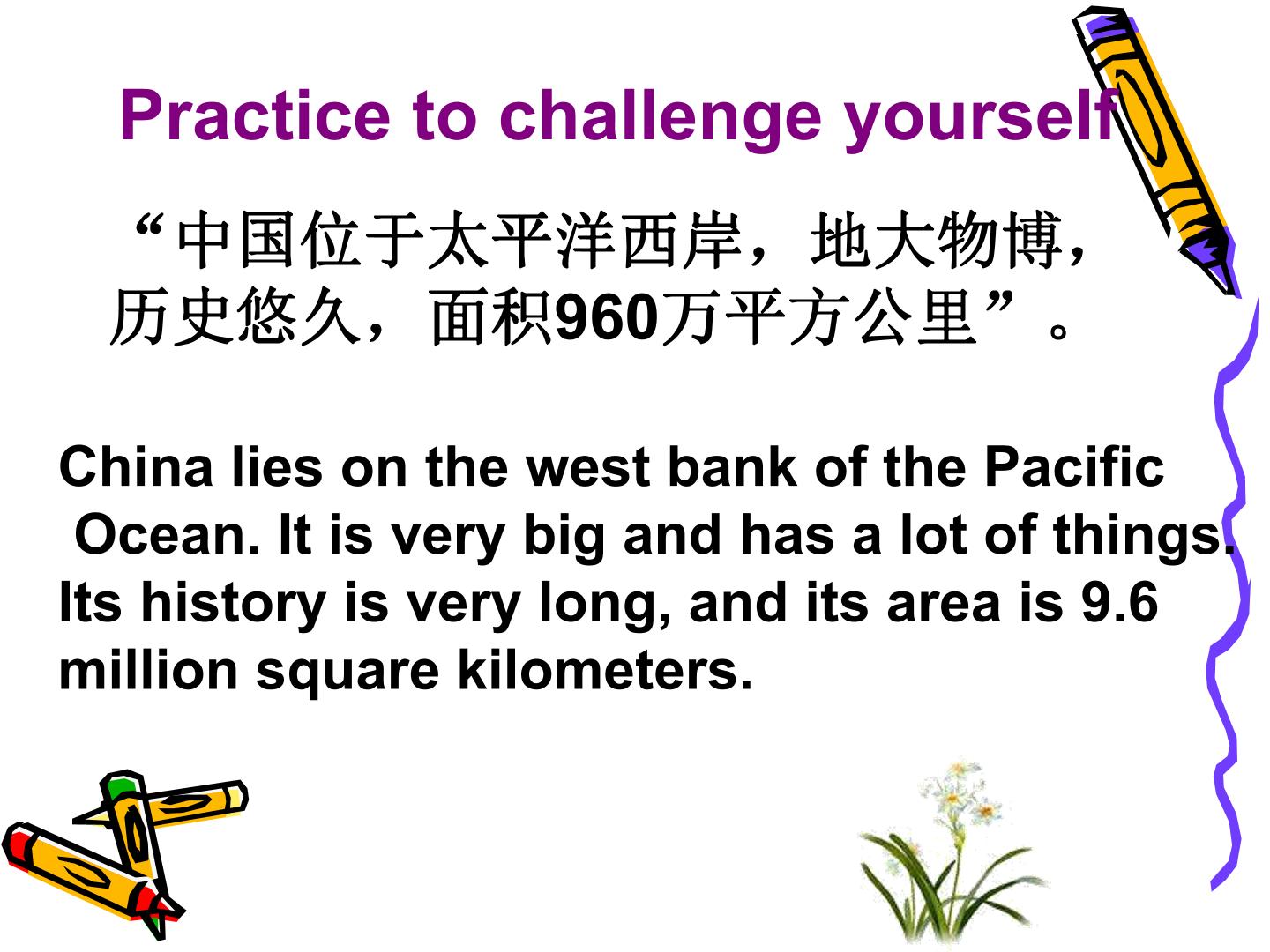 Practice to challenge yourself

“中国位于太平洋西岸，地大物博，历史悠久，面积960万平方公里”。

China lies on the west bank of the Pacific Ocean. It is very big and has a lot of things. Its history is very long, and its area is 9.6 million square kilometers.